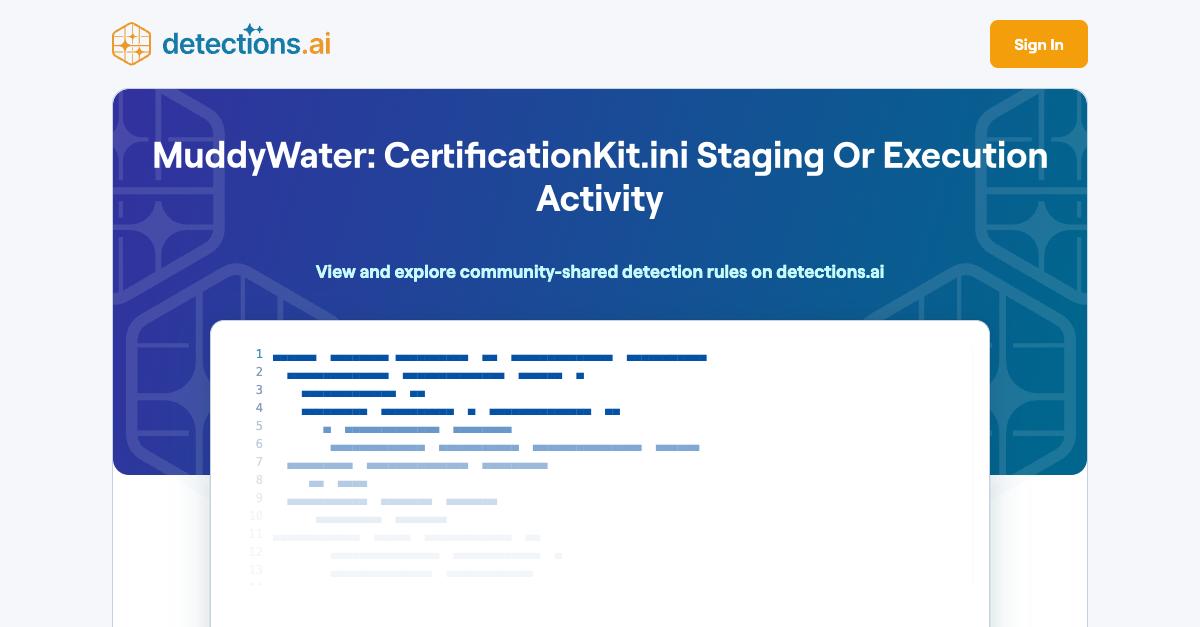 detections.ai

Sign In

MuddyWater: CertificationKit.ini Staging Or Execution Activity

View and explore community-shared detection rules on detections.ai

1
2
3
4
5
6
7
8
9
10
11
12
13